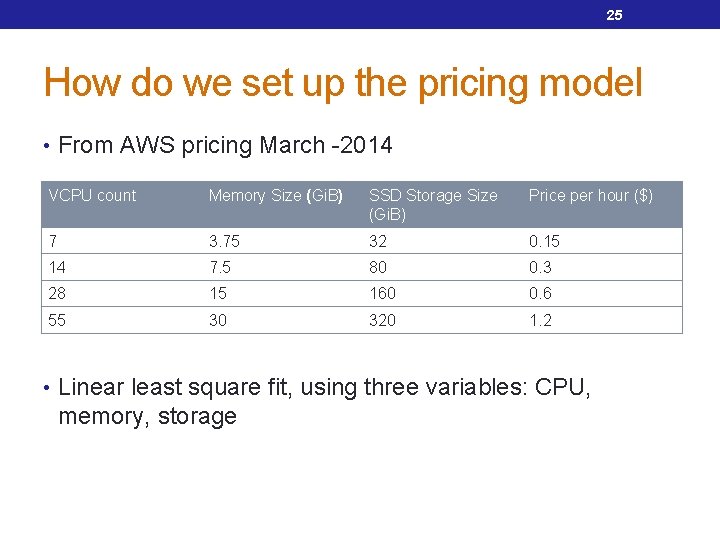 25

How do we set up the pricing model

• From AWS pricing March -2014

| VCPU count | Memory Size (GiB) | SSD Storage Size (GiB) | Price per hour ($) |
|---|---|---|---|
| 7 | 3.75 | 32 | 0.15 |
| 14 | 7.5 | 80 | 0.3 |
| 28 | 15 | 160 | 0.6 |
| 55 | 30 | 320 | 1.2 |

• Linear least square fit, using three variables: CPU, memory, storage